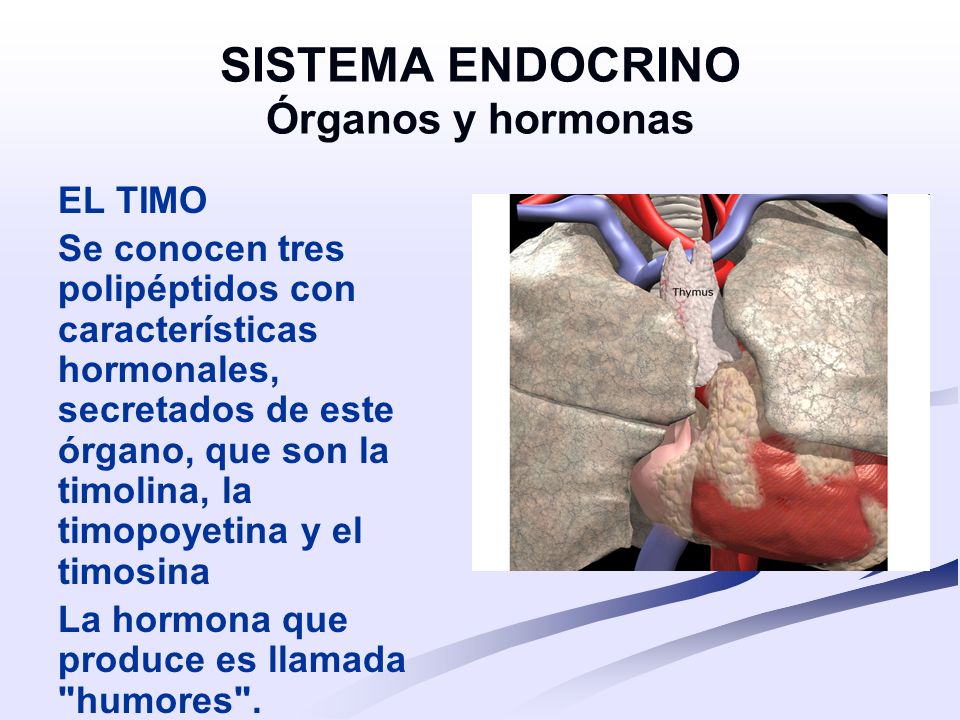 SISTEMA ENDOCRINO
Órganos y hormonas

EL TIMO

Se conocen tres polipéptidos con características hormonales, secretados de este órgano, que son la timolina, la timopoyetina y el timosina

La hormona que produce es llamada "humores".

Thymus